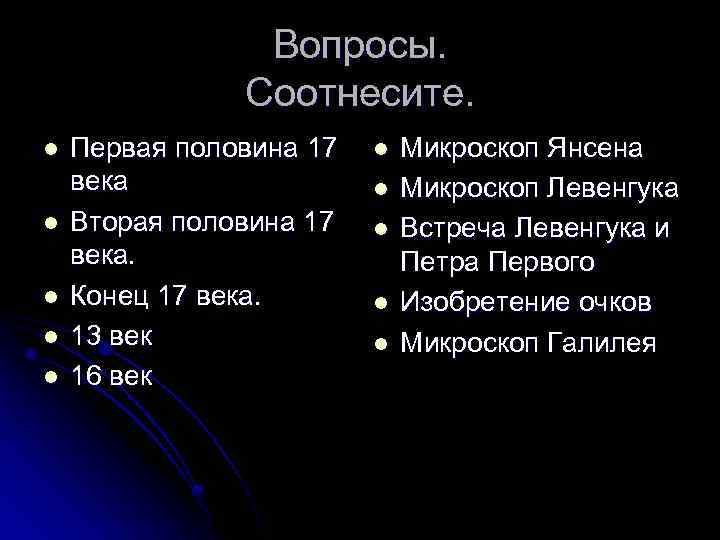 Вопросы.
Соотнесите.

- Первая половина 17 века
- Вторая половина 17 века.
- Конец 17 века.
- 13 век
- 16 век

- Микроскоп Янсена
- Микроскоп Левенгука
- Встреча Левенгука и Петра Первого
- Изобретение очков
- Микроскоп Галилея